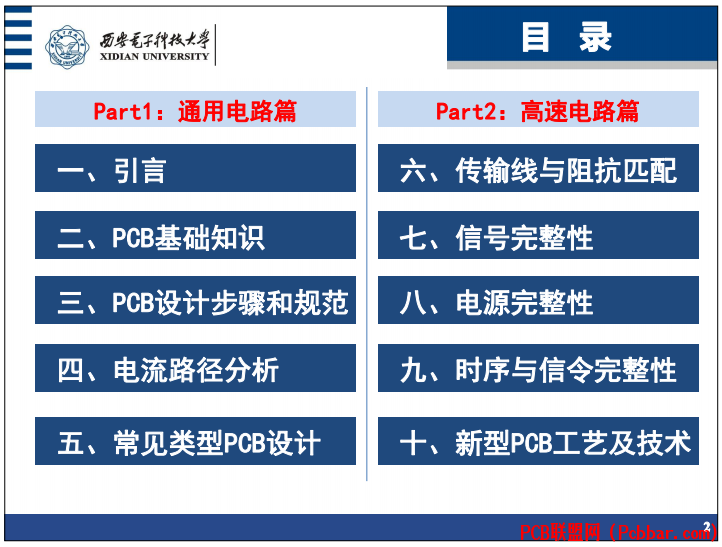 西安电子科技大学
XIDIAN UNIVERSITY

目 录

Part1：通用电路篇

一、引言

二、PCB基础知识

三、PCB设计步骤和规范

四、电流路径分析

五、常见类型PCB设计

Part2：高速电路篇

六、传输线与阻抗匹配

七、信号完整性

八、电源完整性

九、时序与信令完整性

十、新型PCB工艺及技术

2

PCB联盟网（Pcbbar.com）